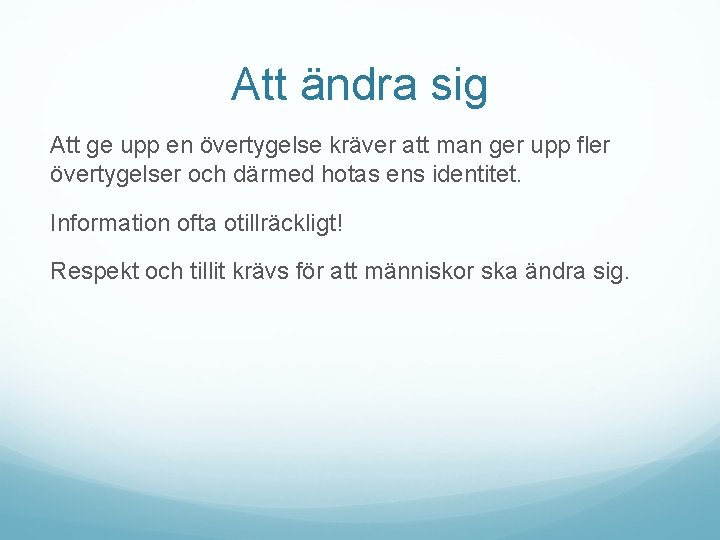 Att ändra sig

Att ge upp en övertygelse kräver att man ger upp fler övertygelser och därmed hotas ens identitet.

Information ofta otillräckligt!

Respekt och tillit krävs för att människor ska ändra sig.